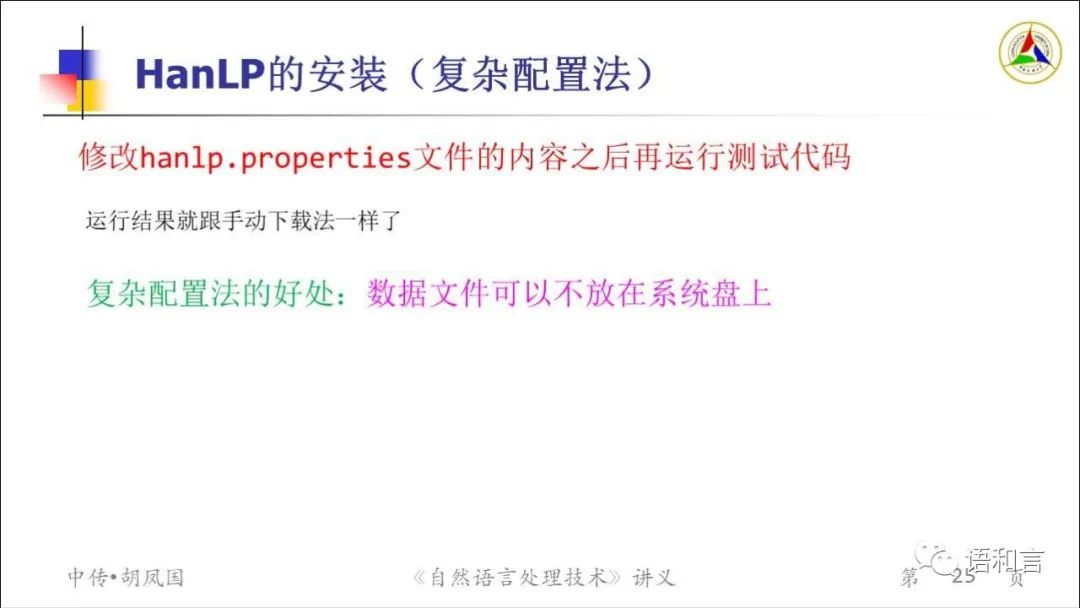 HanLP的安装（复杂配置法）

修改hanlp.properties文件的内容之后再运行测试代码

运行结果就跟手动下载法一样了

复杂配置法的好处：数据文件可以不放在系统盘上

中传•胡凤国

《自然语言处理技术》讲义

第 25 页

语和言